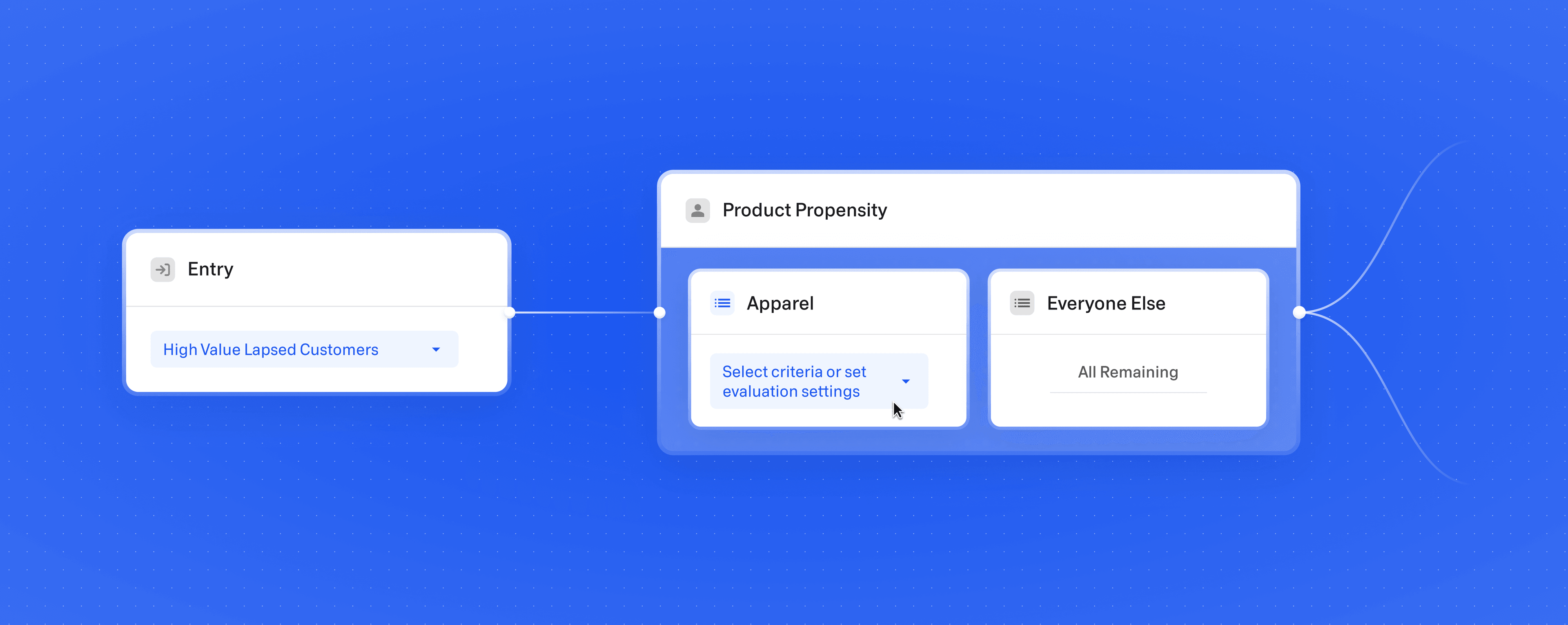 Entry

High Value Lapsed Customers

Product Propensity

Apparel

Select criteria or set evaluation settings

Everyone Else

All Remaining